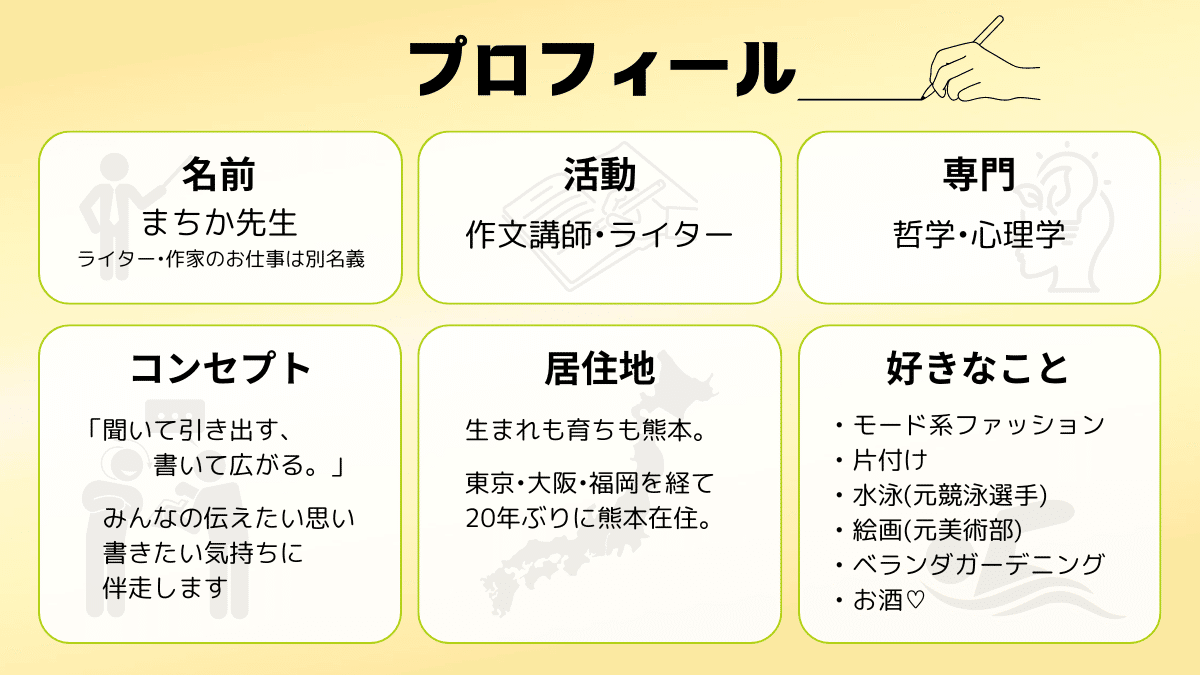 プロフィール

名前
まちか先生
ライター・作家のお仕事は別名義

活動
作文講師・ライター

専門
哲学・心理学

コンセプト
「聞いて引き出す、
書いて広がる。」

みんなの伝えたい思い
書きたい気持ちに
伴走します

居住地
生まれも育ちも熊本。

東京・大阪・福岡を経て
20年ぶりに熊本在住。

好きなこと
・モード系ファッション
・片付け
・水泳(元競泳選手)
・絵画(元美術部)
・ベランダガーデニング
・お酒♡